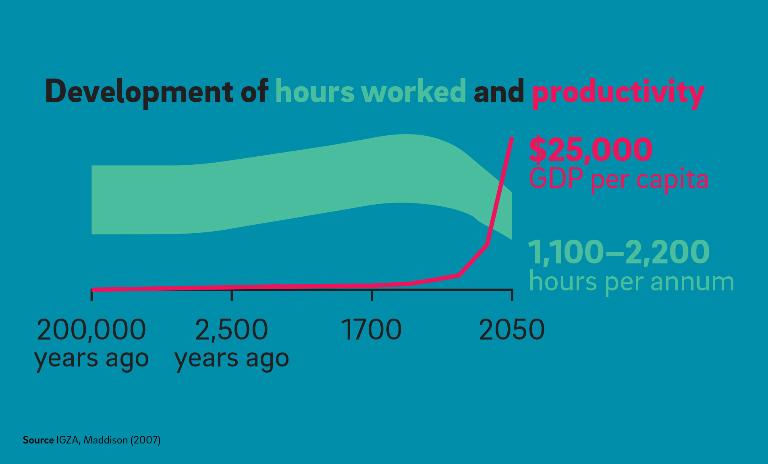 Development of hours worked and productivity

$25,000
GDP per capita

1,100–2,200
hours per annum

200,000 years ago
2,500 years ago
1700
2050

Source IGZA, Maddison (2007)